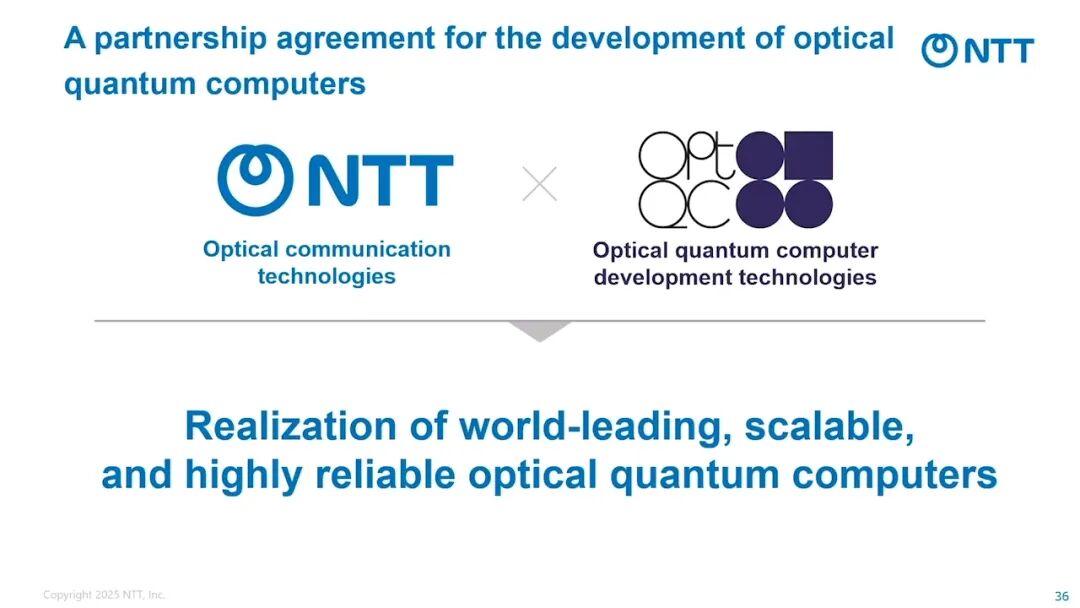 A partnership agreement for the development of optical quantum computers

NTT

NTT

Optical communication technologies

×

opt QC

Optical quantum computer development technologies

Realization of world-leading, scalable, and highly reliable optical quantum computers

Copyright 2025 NTT, Inc.

36